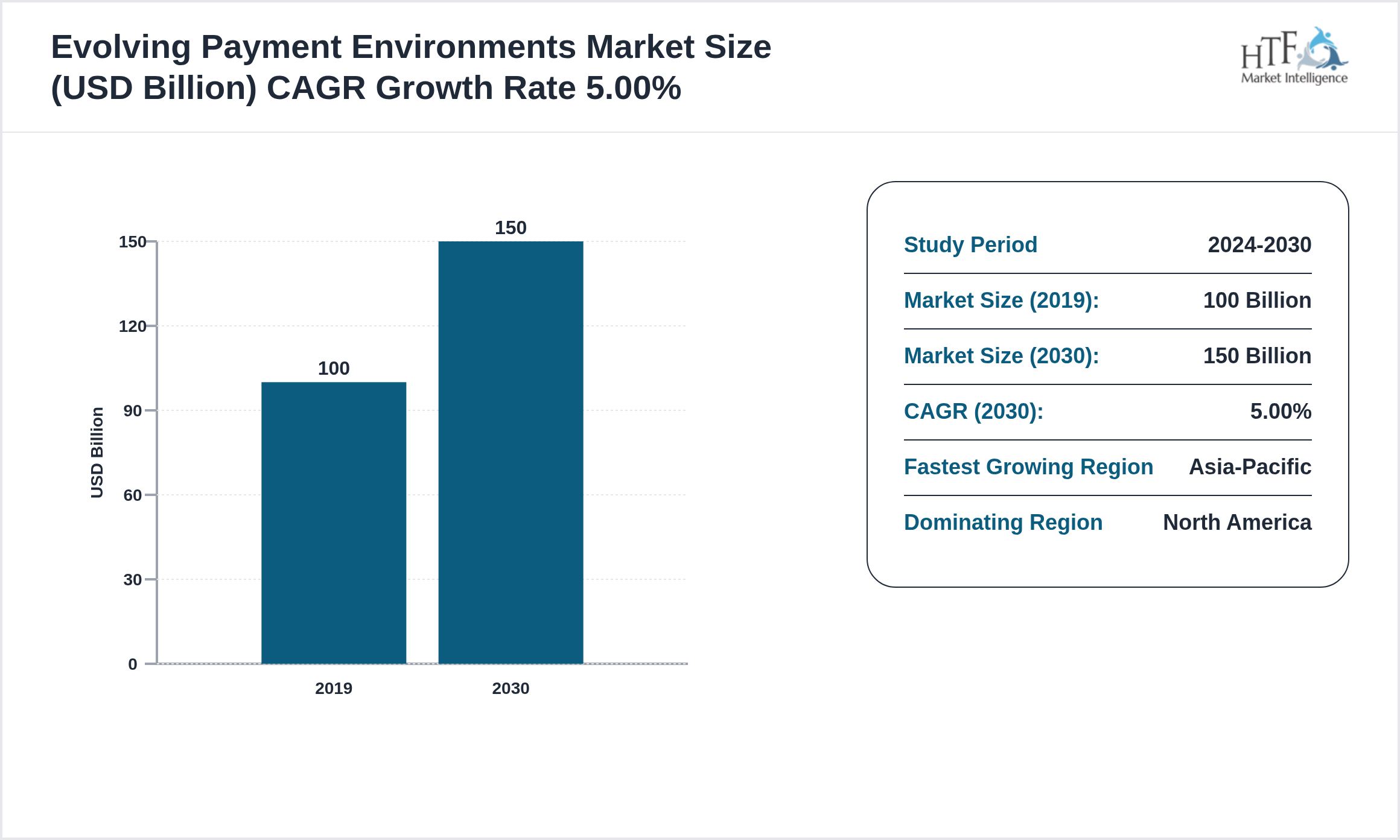 Evolving Payment Environments Market Size (USD Billion) CAGR Growth Rate 5.00%

HTF Market Intelligence

USD Billion

150
120
90
60
30
0

100
150

2019
2030

| Study Period | 2024-2030 |
|---|---|
| Market Size (2019): | 100 Billion |
| Market Size (2030): | 150 Billion |
| CAGR (2030): | 5.00% |
| Fastest Growing Region | Asia-Pacific |
| Dominating Region | North America |